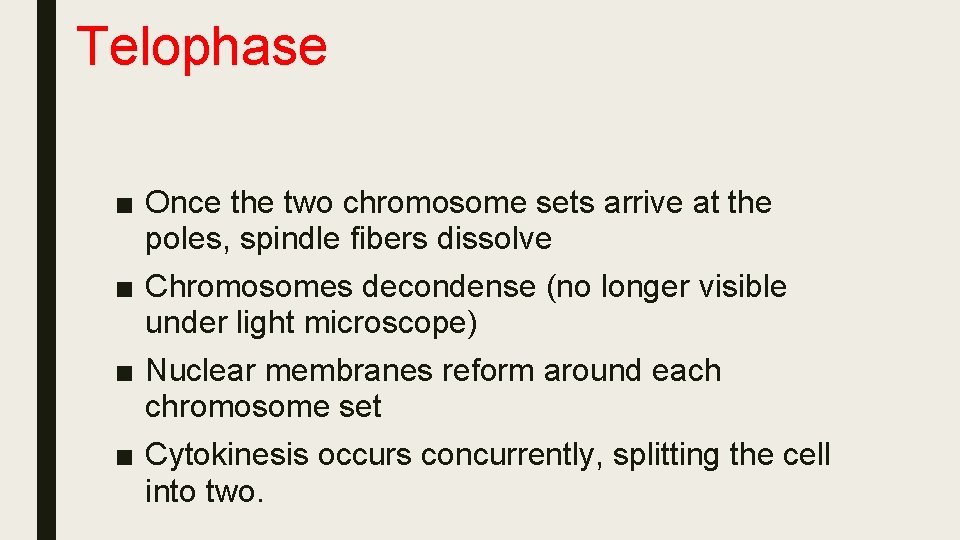 Telophase

■ Once the two chromosome sets arrive at the poles, spindle fibers dissolve

■ Chromosomes decondense (no longer visible under light microscope)

■ Nuclear membranes reform around each chromosome set

■ Cytokinesis occurs concurrently, splitting the cell into two.